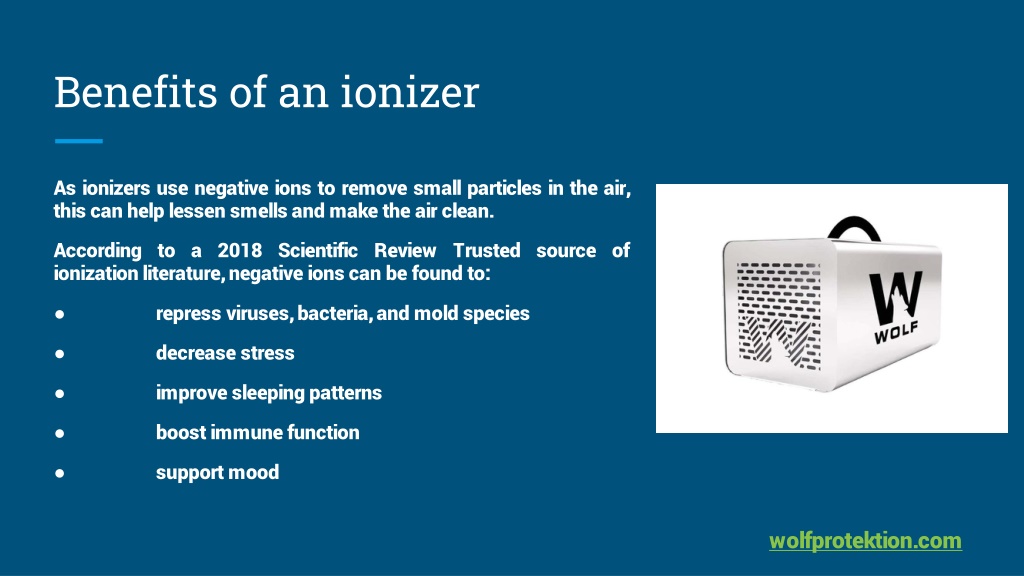 Benefits of an ionizer

As ionizers use negative ions to remove small particles in the air, this can help lessen smells and make the air clean.

According to a 2018 Scientific Review Trusted source of ionization literature, negative ions can be found to:

● repress viruses, bacteria, and mold species

● decrease stress

● improve sleeping patterns

● boost immune function

● support mood

WOLF

wolfprotektion.com